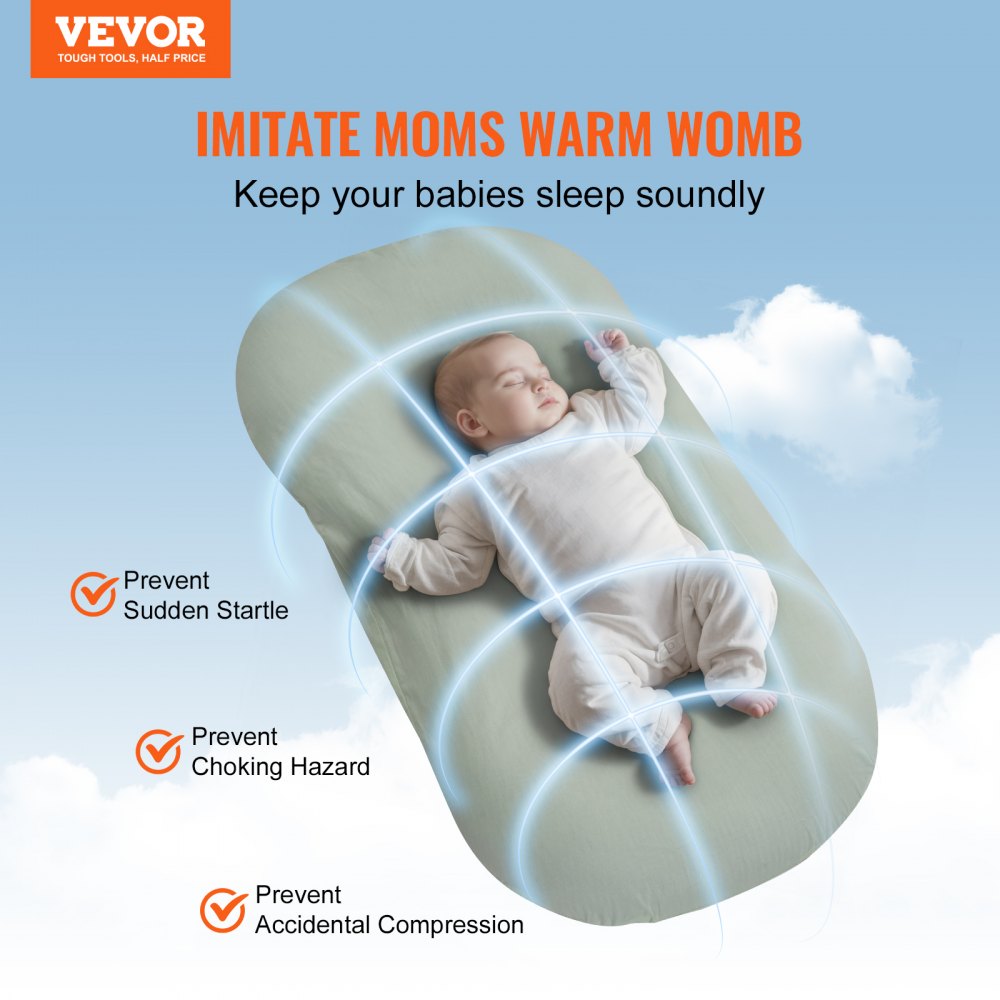 VEVOR
TOUGH TOOLS, HALF PRICE

IMITATE MOMS WARM WOMB
Keep your babies sleep soundly

Prevent
Sudden Startle

Prevent
Choking Hazard

Prevent
Accidental Compression